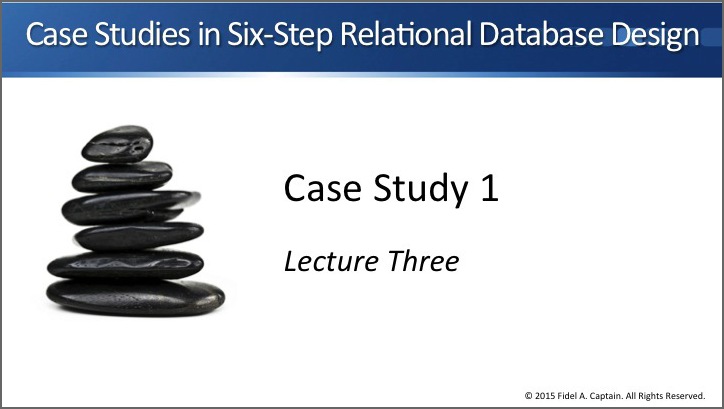 Case Studies in Six-Step Relational Database Design

Case Study 1

Lecture Three

© 2015 Fidel A. Captain. All Rights Reserved.